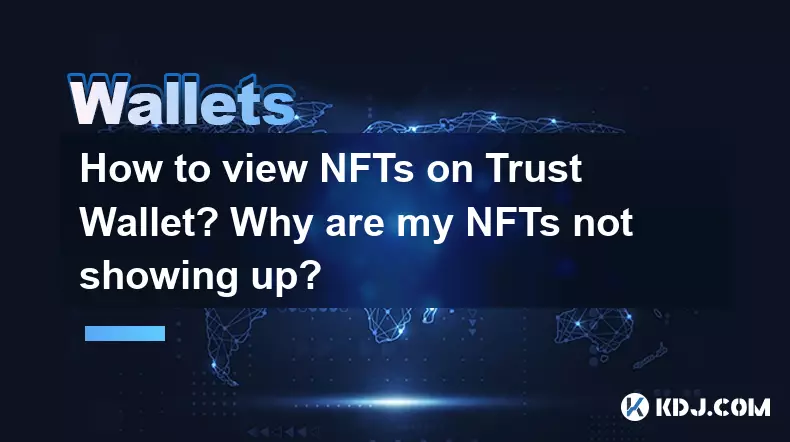 Wallets

How to view NFTs on Trust Wallet? Why are my NFTs not showing up?

KDJ.COM